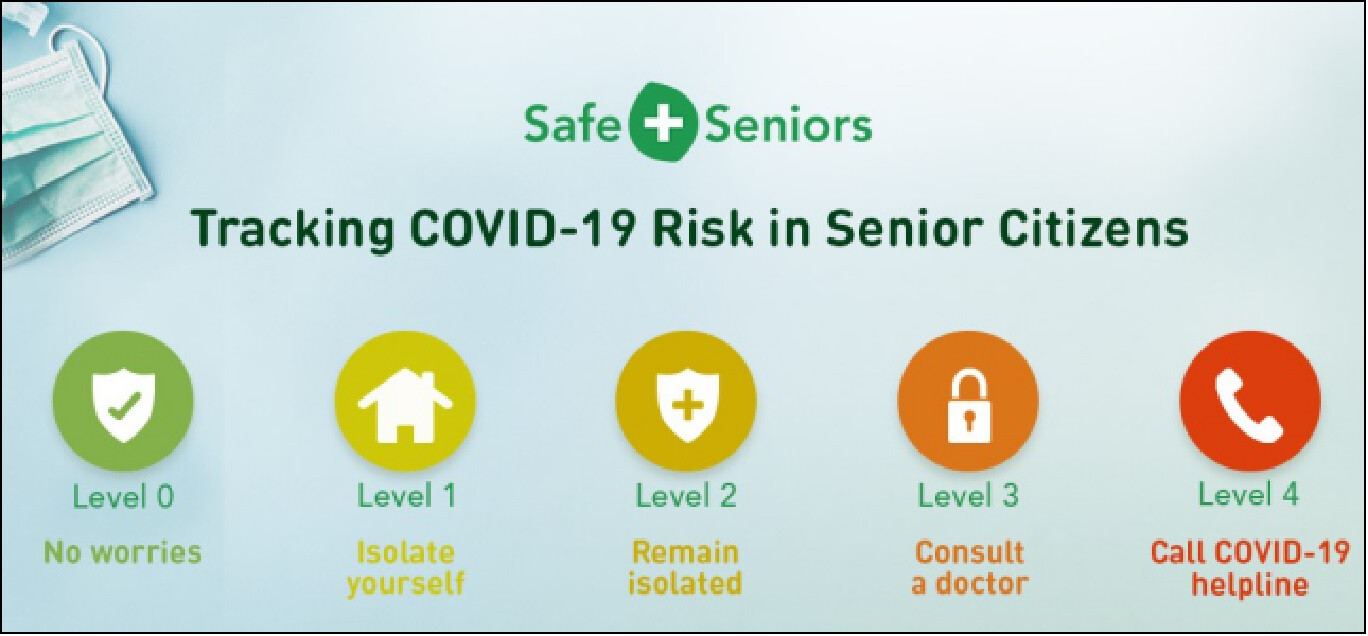 Safe + Seniors

Tracking COVID-19 Risk in Senior Citizens

Level 0
No worries

Level 1
Isolate yourself

Level 2
Remain isolated

Level 3
Consult a doctor

Level 4
Call COVID-19 helpline